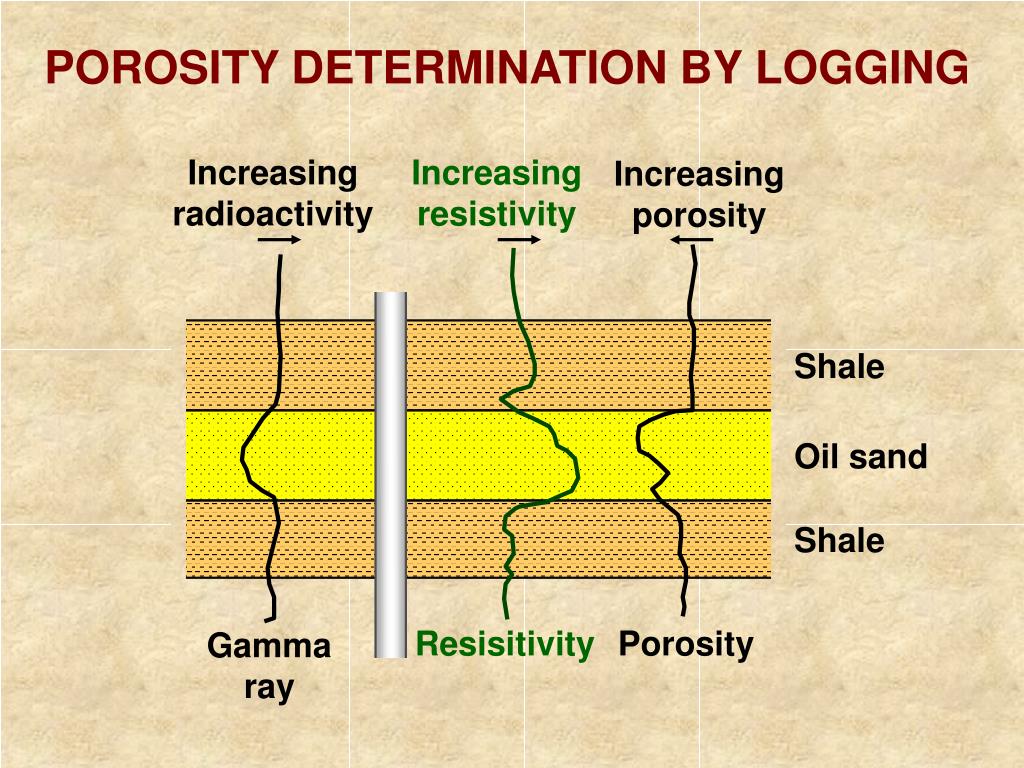 POROSITY DETERMINATION BY LOGGING

Increasing radioactivity

Increasing resistivity

Increasing porosity

Shale

Oil sand

Shale

Gamma ray

Resisitivity

Porosity